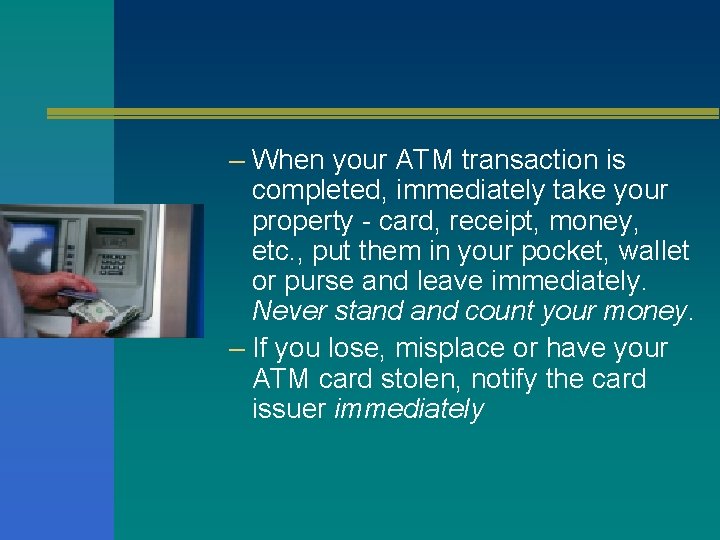 – When your ATM transaction is completed, immediately take your property - card, receipt, money, etc., put them in your pocket, wallet or purse and leave immediately. Never stand and count your money.

– If you lose, misplace or have your ATM card stolen, notify the card issuer immediately